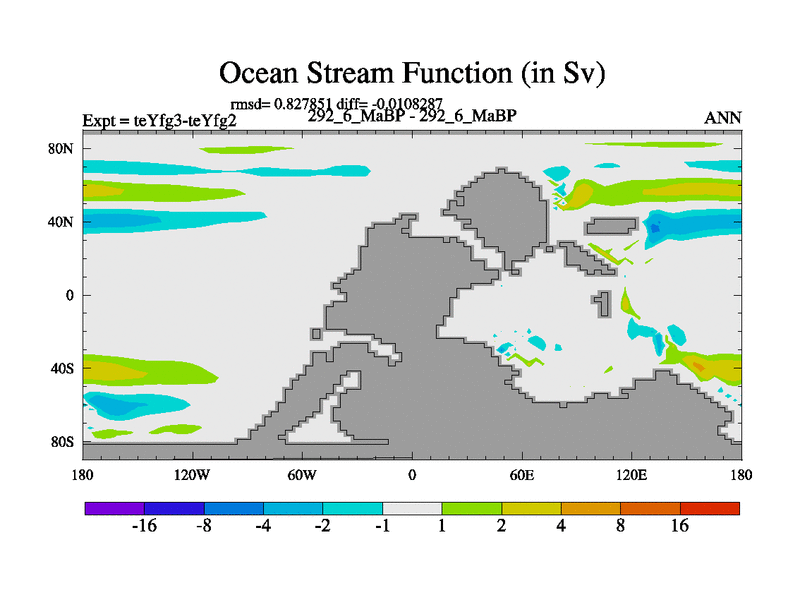 Ocean Stream Function (in Sv)

rmsd= 0.827851 diff= -0.0108287
Expt = teYfg3-teYfg2
292_6_MaBP - 292_6_MaBP
ANN

80N
40N
0
40S
80S

180
120W
60W
0
60E
120E
180

-16
-8
-4
-2
-1
1
2
4
8
16